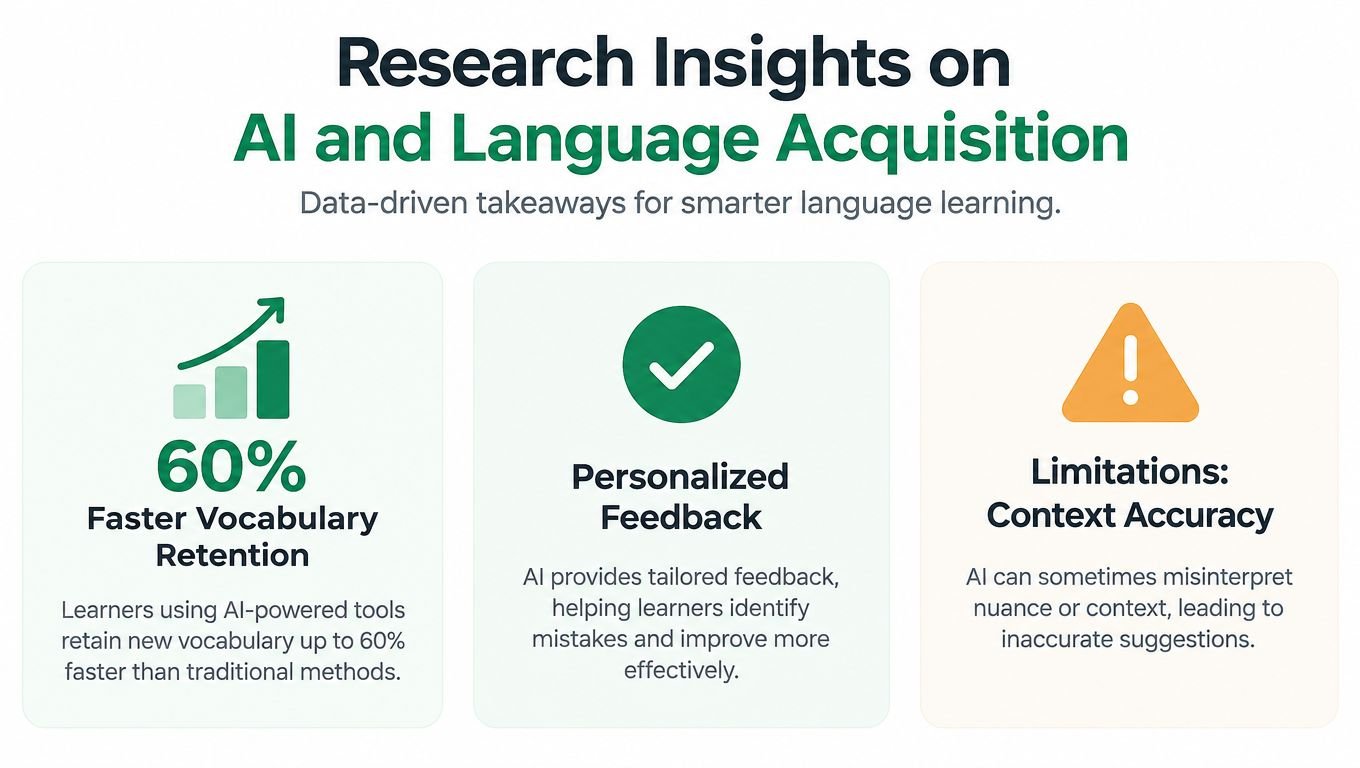 Research Insights on
AI and Language Acquisition

Data-driven takeaways for smarter language learning.

60%
Faster Vocabulary Retention

Learners using AI-powered tools retain new vocabulary up to 60% faster than traditional methods.

Personalized Feedback

AI provides tailored feedback, helping learners identify mistakes and improve more effectively.

Limitations: Context Accuracy

AI can sometimes misinterpret nuance or context, leading to inaccurate suggestions.